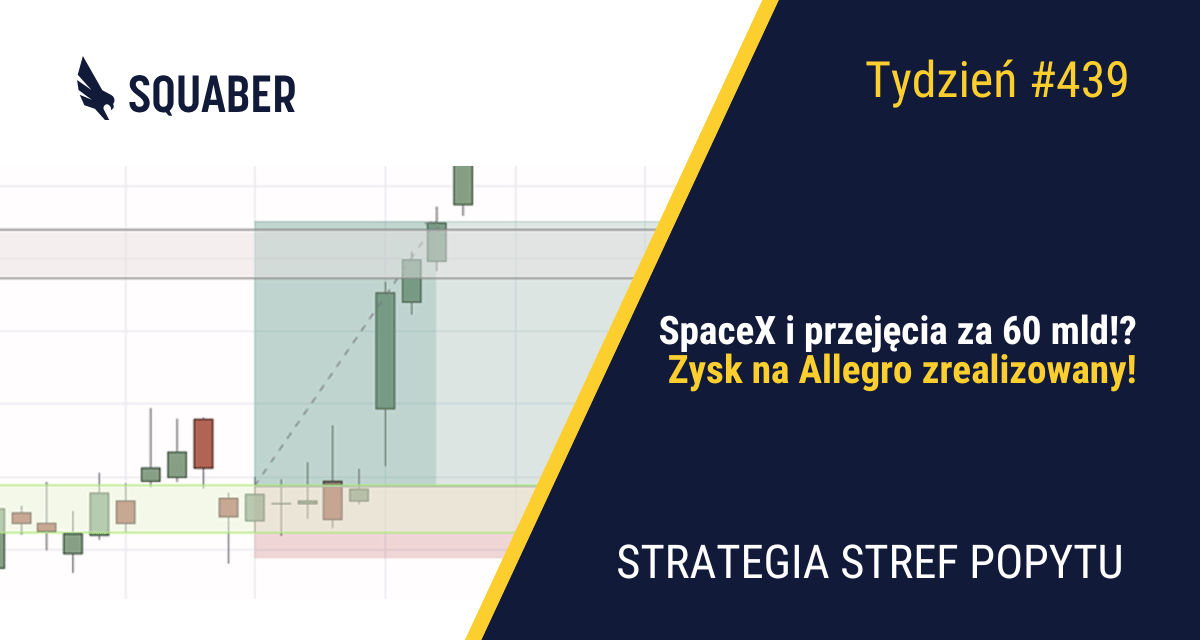 SQUABER

Tydzień #439

SpaceX i przejęcia za 60 mld!?
Zysk na Allegro zrealizowany!

STRATEGIA STREF POPYTU